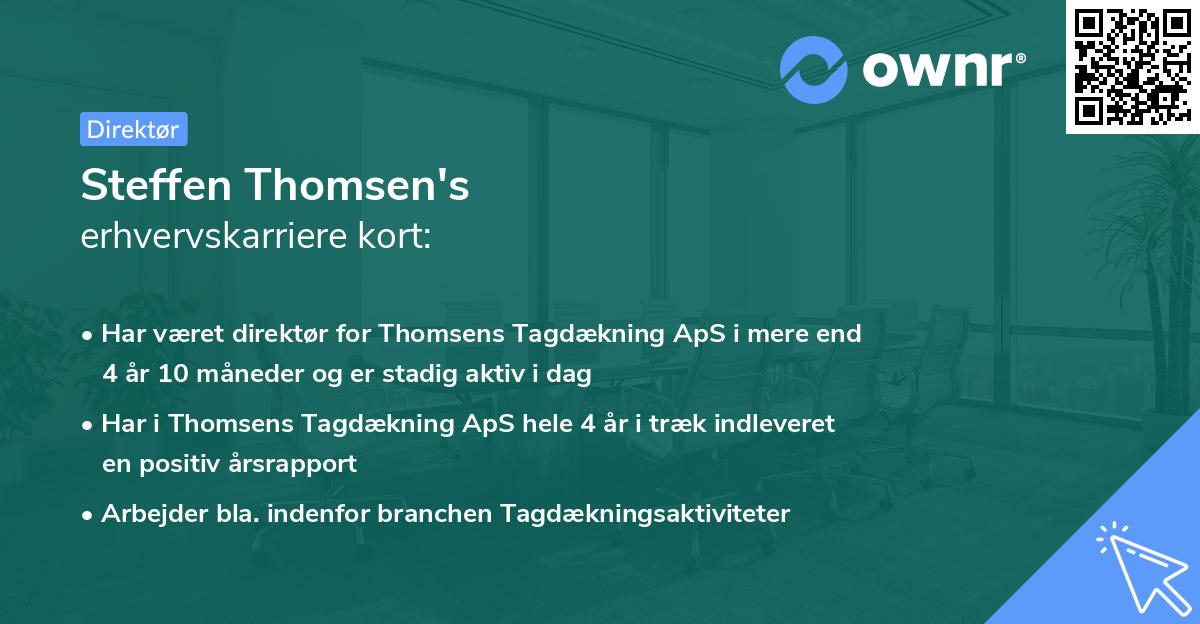 ownr®

Direktør

Steffen Thomsen's
erhvervskarriere kort:

• Har været direktør for Thomsens Tagdækning ApS i mere end 4 år 10 måneder og er stadig aktiv i dag

• Har i Thomsens Tagdækning ApS hele 4 år i træk indleveret en positiv årsrapport

• Arbejder bla. indenfor branchen Tagdækningsaktiviteter